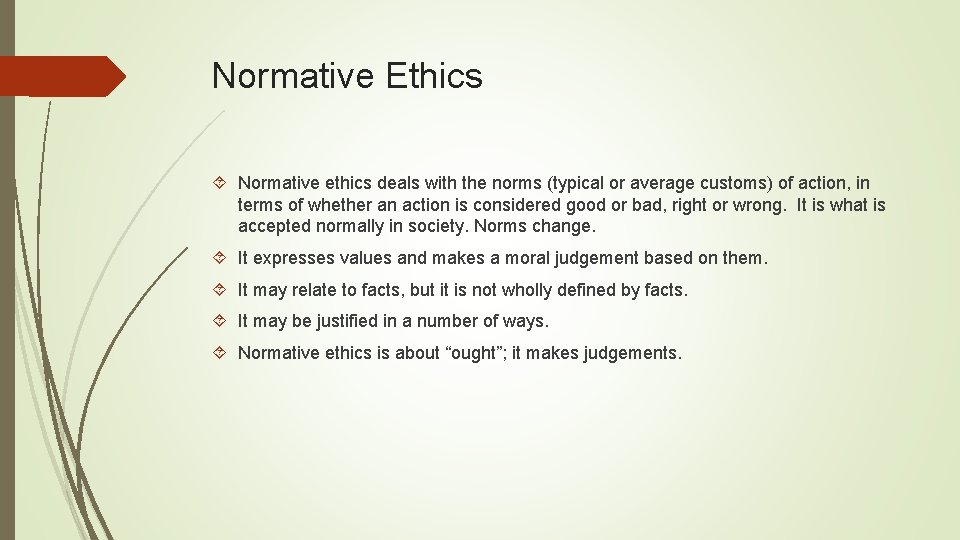 Normative Ethics

Normative ethics deals with the norms (typical or average customs) of action, in terms of whether an action is considered good or bad, right or wrong. It is what is accepted normally in society. Norms change.

It expresses values and makes a moral judgement based on them.

It may relate to facts, but it is not wholly defined by facts.

It may be justified in a number of ways.

Normative ethics is about “ought”; it makes judgements.